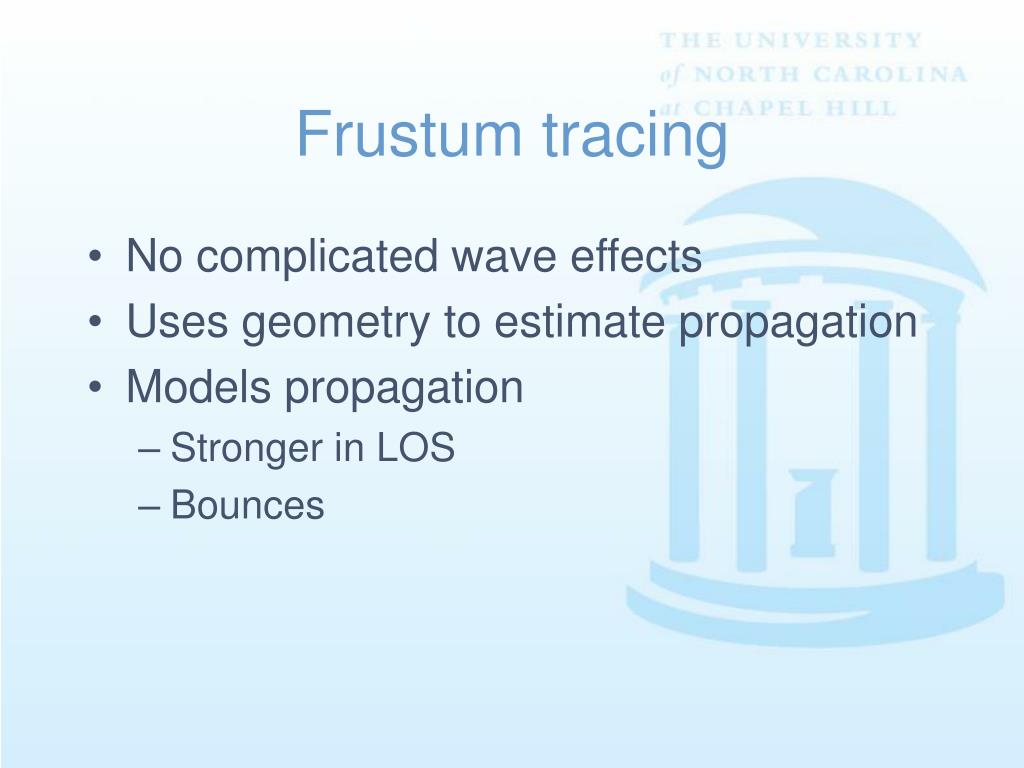 THE UNIVERSITY
of NORTH CAROLINA
at CHAPEL HILL

Frustum tracing

• No complicated wave effects
• Uses geometry to estimate propagation
• Models propagation
– Stronger in LOS
– Bounces